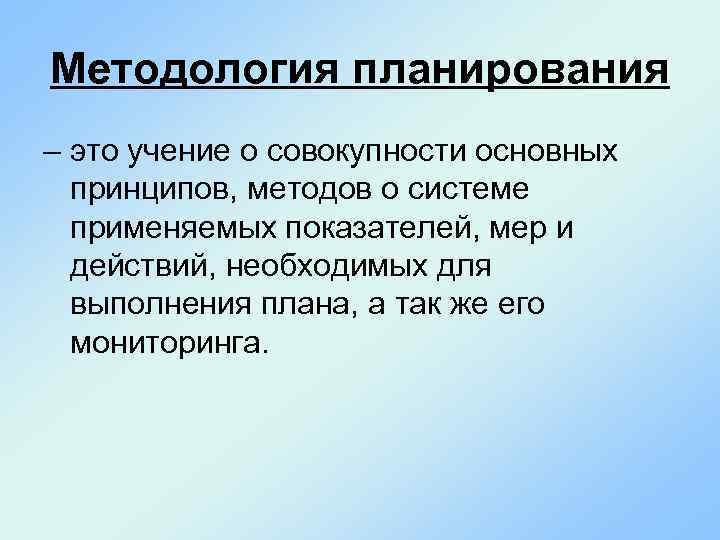 Методология планирования

– это учение о совокупности основных принципов, методов о системе применяемых показателей, мер и действий, необходимых для выполнения плана, а так же его мониторинга.